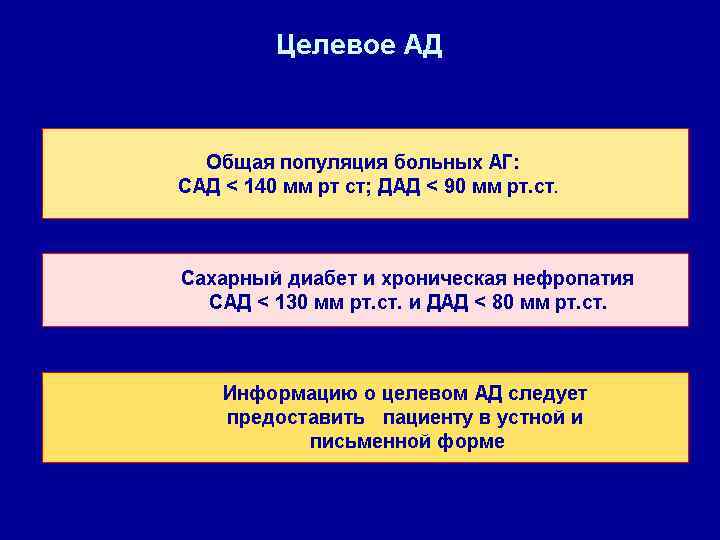 Целевое АД

Общая популяция больных АГ:
САД < 140 мм рт ст; ДАД < 90 мм рт.ст.

Сахарный диабет и хроническая нефропатия
САД < 130 мм рт.ст. и ДАД < 80 мм рт.ст.

Информацию о целевом АД следует предоставить пациенту в устной и письменной форме